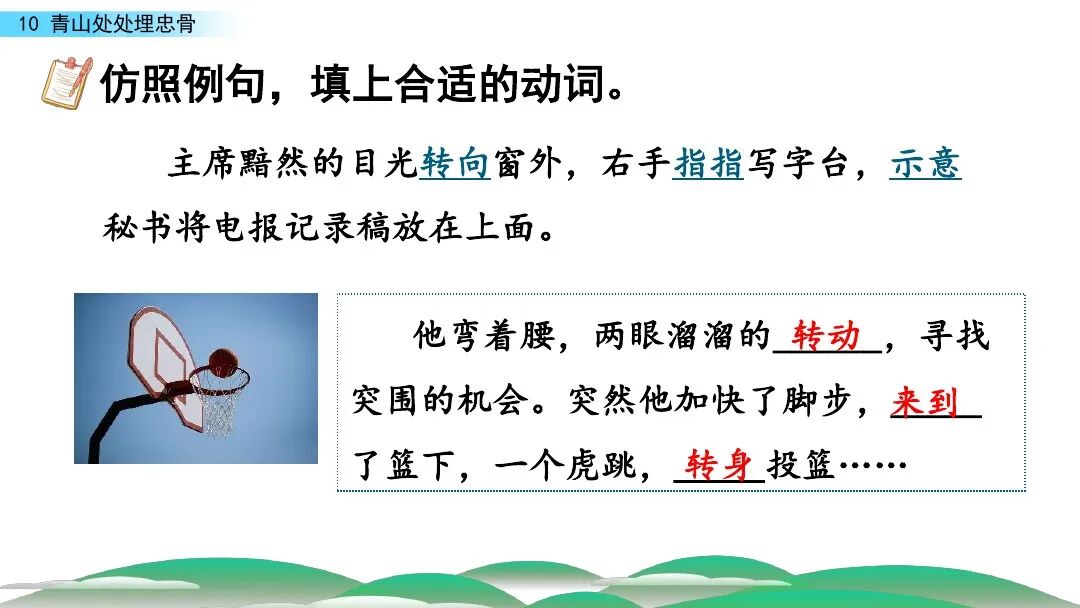 10 青山处处埋忠骨

仿照例句，填上合适的动词。

主席黯然的目光转向窗外，右手指指写字台，示意秘书将电报记录稿放在上面。

他弯着腰，两眼溜溜的转动，寻找突围的机会。突然他加快了脚步，来到了篮下，一个虎跳，转身投篮……